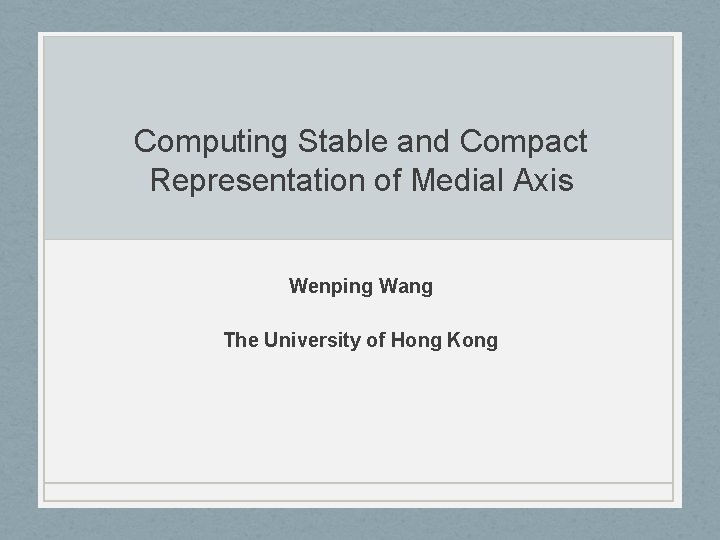 Computing Stable and Compact Representation of Medial Axis

Wenping Wang

The University of Hong Kong